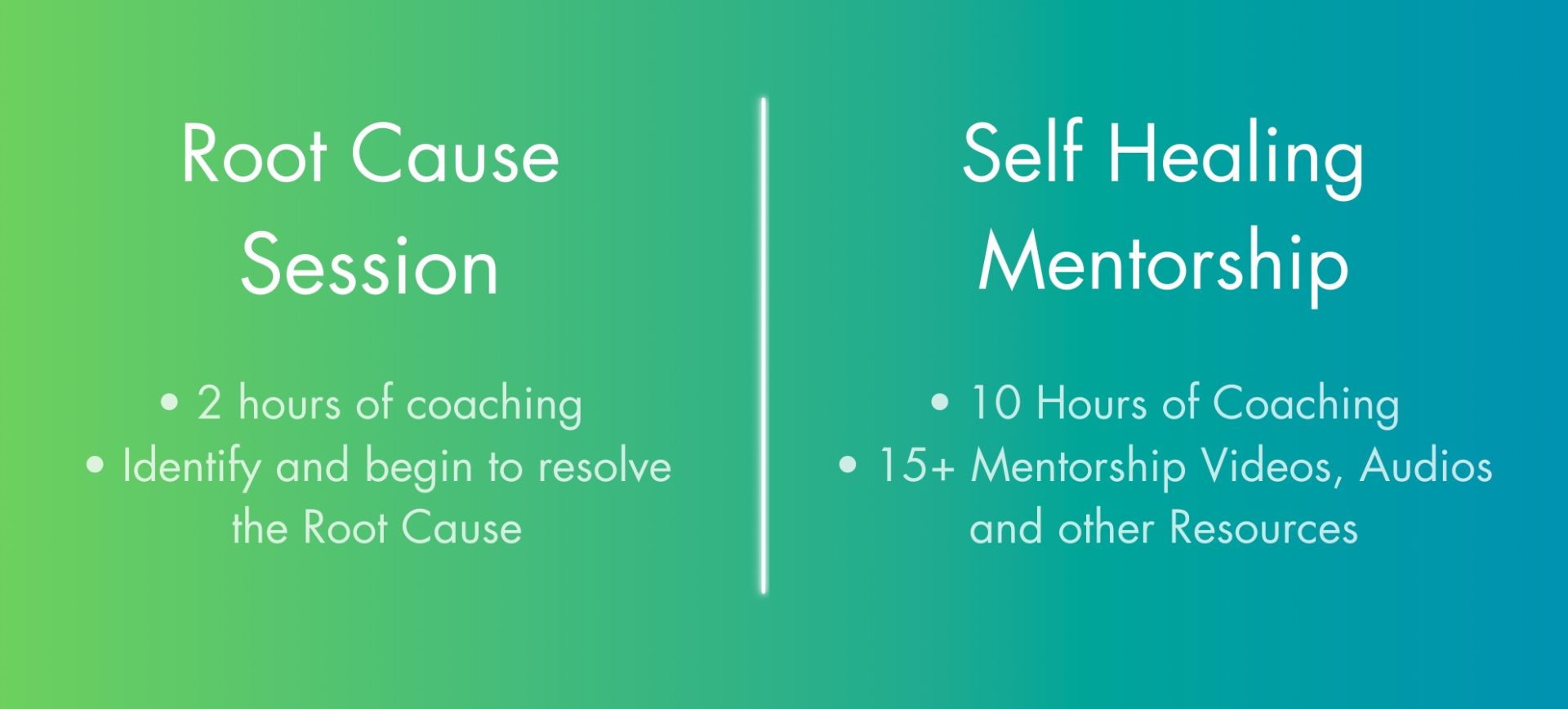 Root Cause Session

• 2 hours of coaching
• Identify and begin to resolve the Root Cause

Self Healing Mentorship

• 10 Hours of Coaching
• 15+ Mentorship Videos, Audios and other Resources